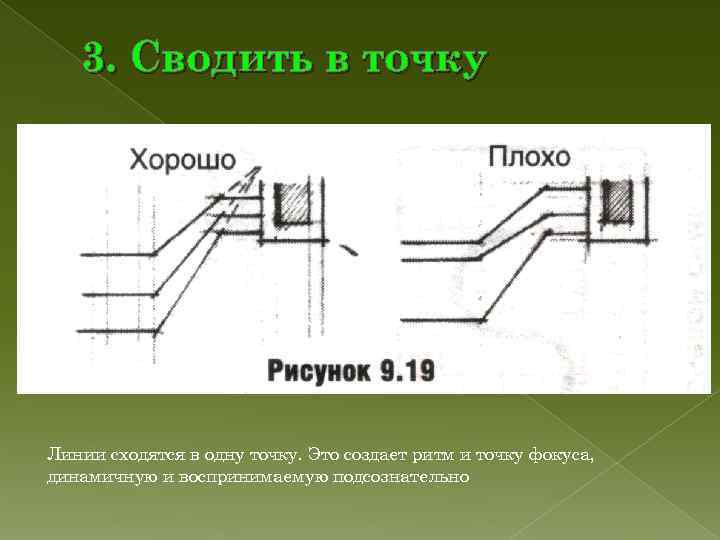 3. Сводить в точку

Хорошо

Плохо

Рисунок 9.19

Линии сходятся в одну точку. Это создает ритм и точку фокуса, динамичную и воспринимаемую подсознательно